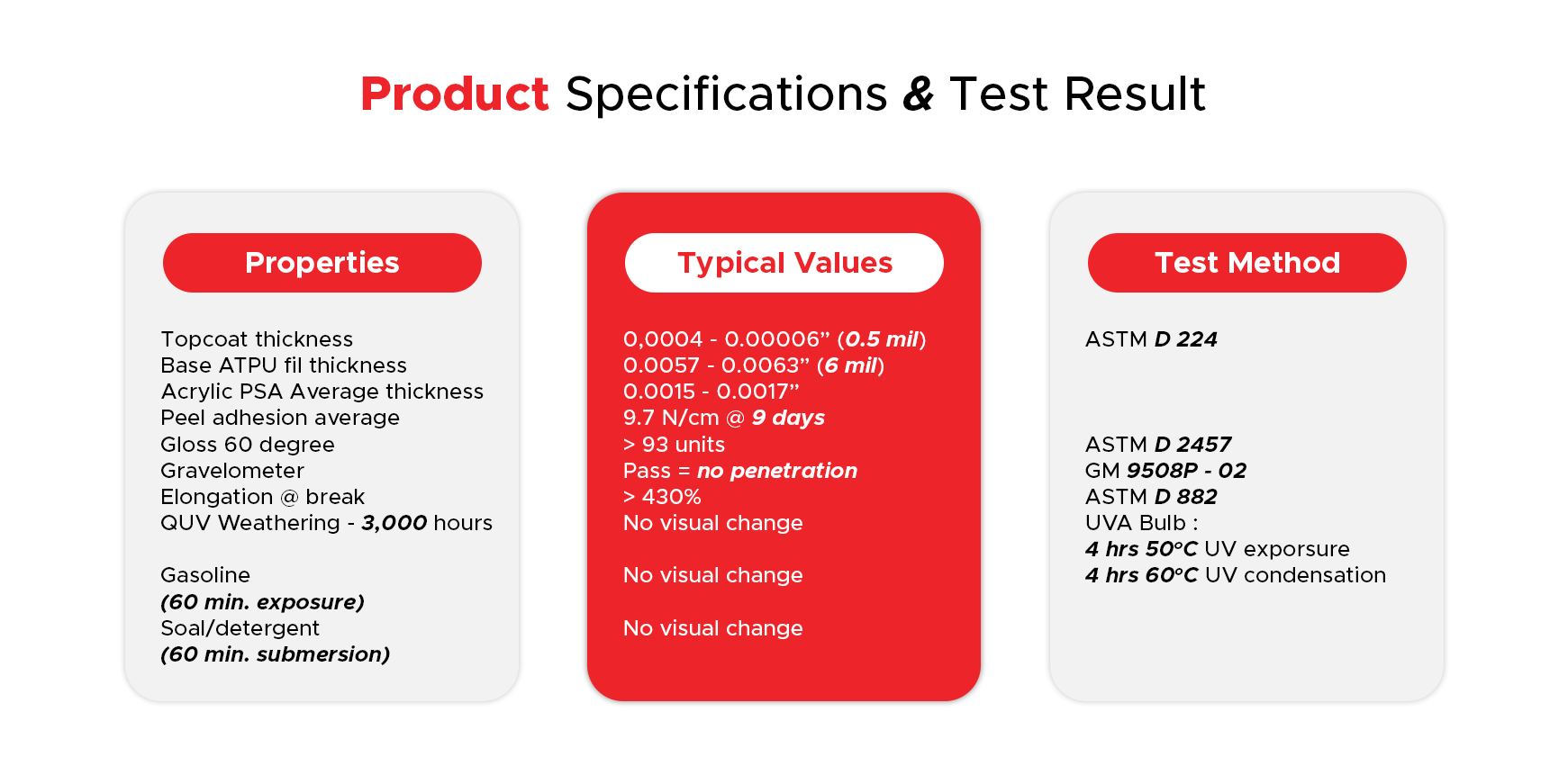 Product Specifications & Test Result

Properties

Topcoat thickness
Base ATPU fil thickness
Acrylic PSA Average thickness
Peel adhesion average
Gloss 60 degree
Gravelometer
Elongation @ break
QUV Weathering - 3,000 hours

Gasoline
(60 min. exposure)
Soal/detergent
(60 min. submersion)

Typical Values

0,0004 - 0.00006” (0.5 mil)
0.0057 - 0.0063” (6 mil)
0.0015 - 0.0017”
9.7 N/cm @ 9 days
> 93 units
Pass = no penetration
> 430%
No visual change

No visual change

No visual change

Test Method

ASTM D 224

ASTM D 2457
GM 9508P - 02
ASTM D 882
UVA Bulb :
4 hrs 50°C UV exporsure
4 hrs 60°C UV condensation